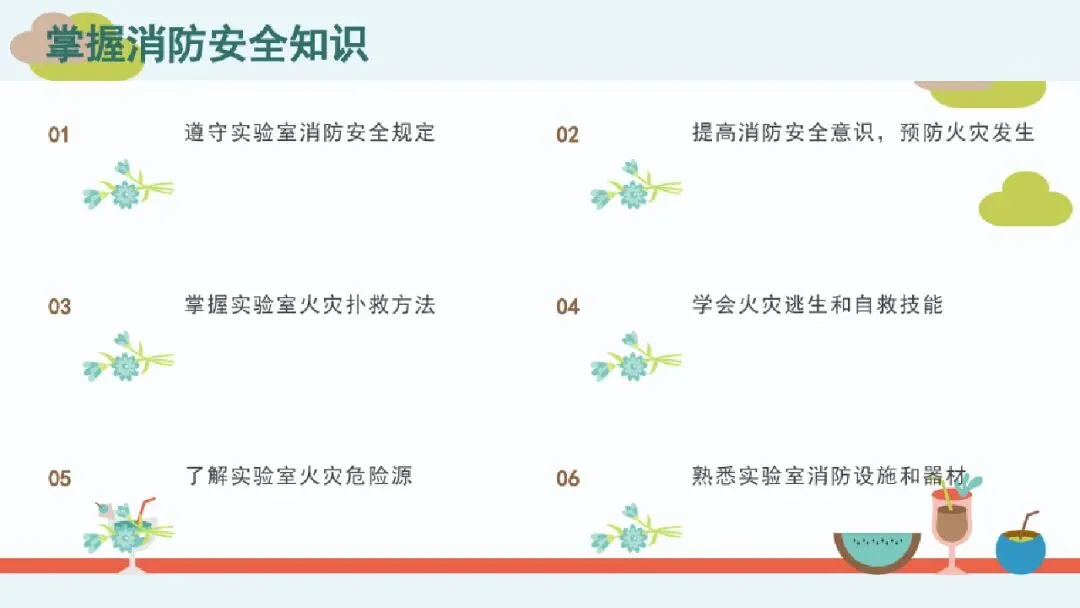 掌握消防安全知识

01
遵守实验室消防安全规定

02
提高消防安全意识，预防火灾发生

03
掌握实验室火灾扑救方法

04
学会火灾逃生和自救技能

05
了解实验室火灾危险源

06
熟悉实验室消防设施和器材